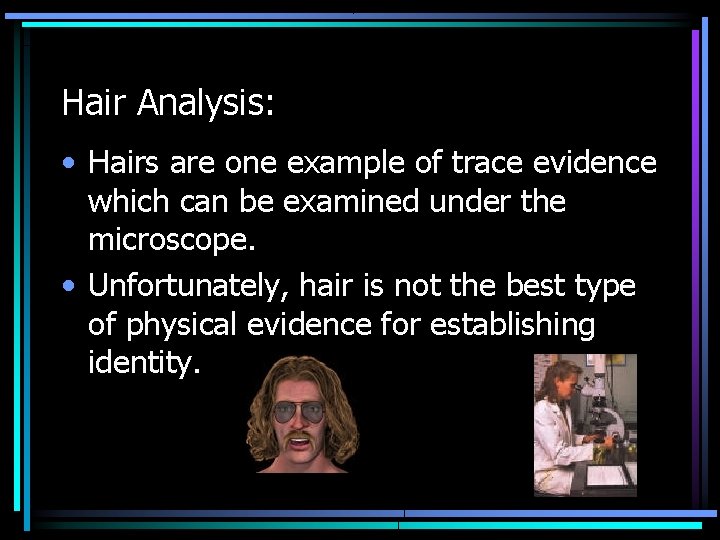 Hair Analysis:

• Hairs are one example of trace evidence which can be examined under the microscope.

• Unfortunately, hair is not the best type of physical evidence for establishing identity.